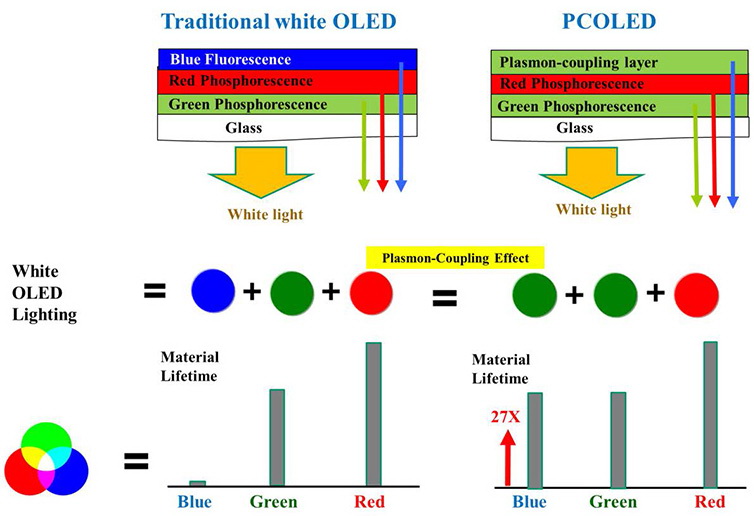 Traditional white OLED

Blue Fluorescence
Red Phosphorescence
Green Phosphorescence
Glass

White light

PCOLED

Plasmon-coupling layer
Red Phosphorescence
Green Phosphorescence
Glass

White light

White OLED Lighting

=

+

+

Plasmon-Coupling Effect

=

+

+

Material Lifetime

=

Blue

Green

Red

Material Lifetime

27X

Blue

Green

Red